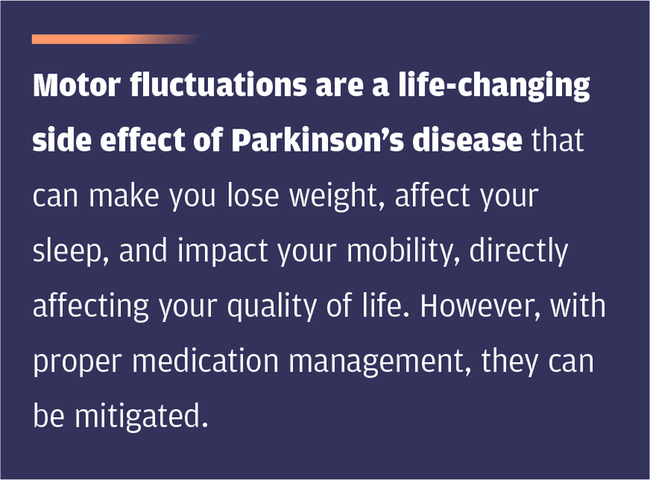 Motor fluctuations are a life-changing side effect of Parkinson’s disease that can make you lose weight, affect your sleep, and impact your mobility, directly affecting your quality of life. However, with proper medication management, they can be mitigated.